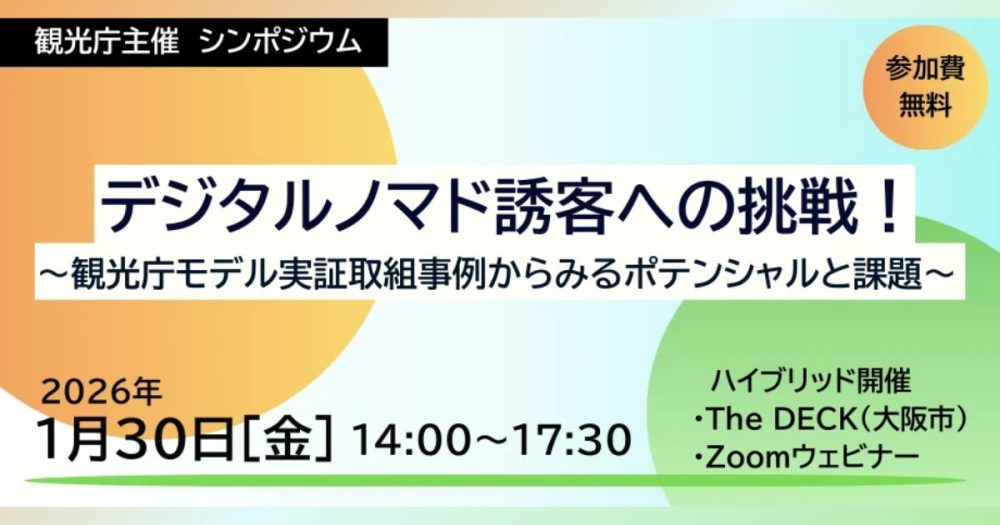 観光庁主催　シンポジウム

参加費
無料

デジタルノマド誘客への挑戦！
～観光庁モデル実証取組事例からみるポテンシャルと課題～

2026年
1月30日[金] 14:00～17:30

ハイブリッド開催
・The DECK（大阪市）
・Zoomウェビナー